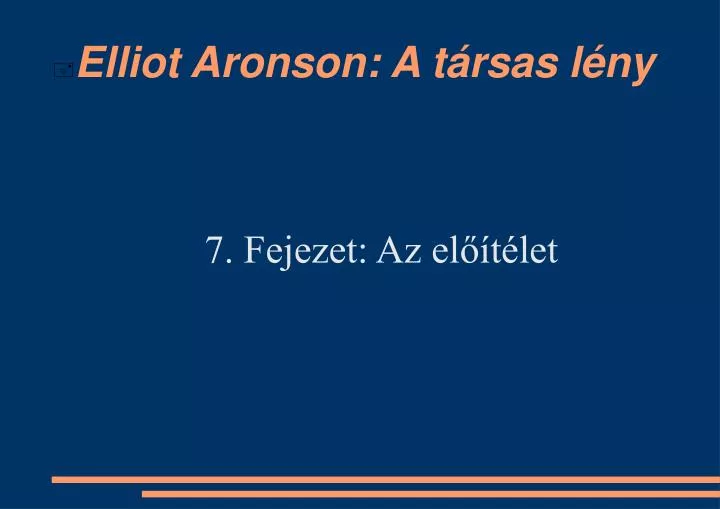 Elliot Aronson: A társas lény

7. Fejezet: Az előítélet